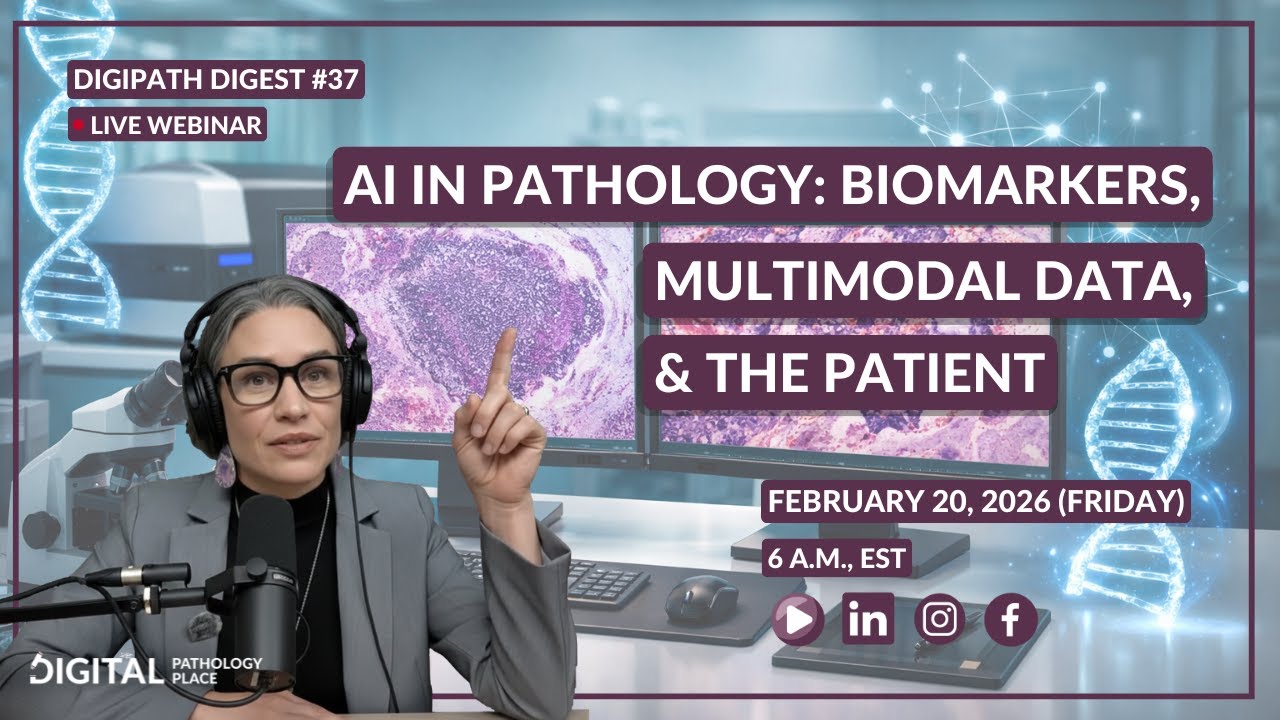 DIGIPATH DIGEST #37
LIVE WEBINAR

AI IN PATHOLOGY: BIOMARKERS, MULTIMODAL DATA, & THE PATIENT

FEBRUARY 20, 2026 (FRIDAY)
6 A.M., EST

in f

DIGITAL PATHOLOGY PLACE